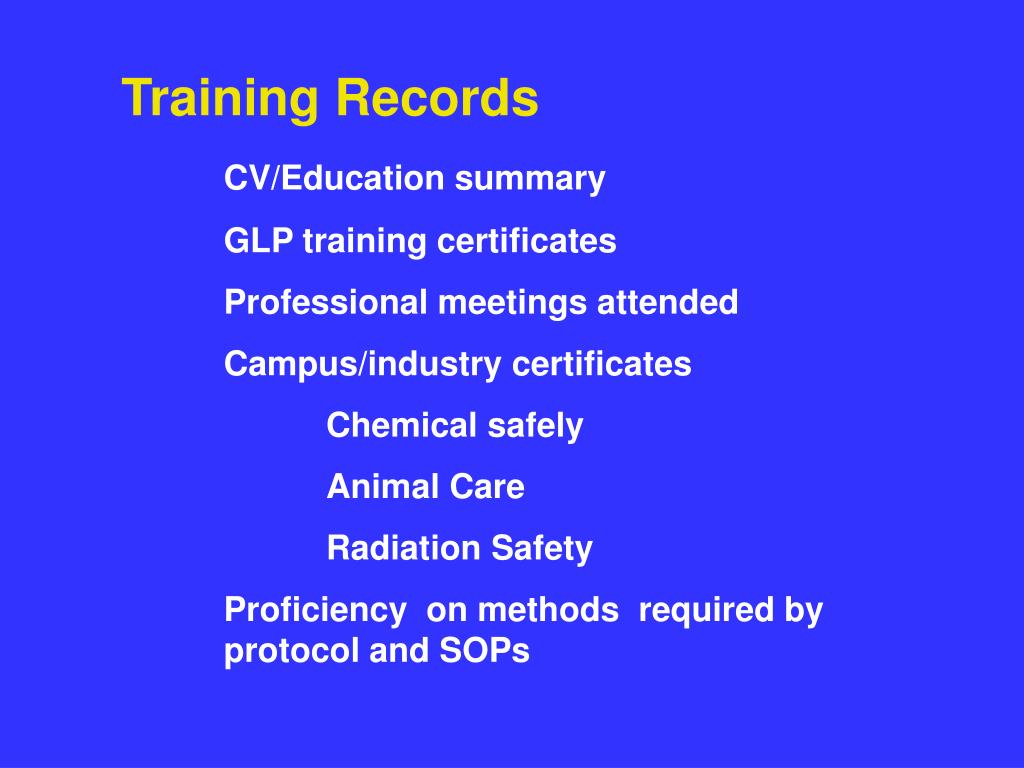 Training Records

CV/Education summary

GLP training certificates

Professional meetings attended

Campus/industry certificates

Chemical safely

Animal Care

Radiation Safety

Proficiency on methods required by protocol and SOPs